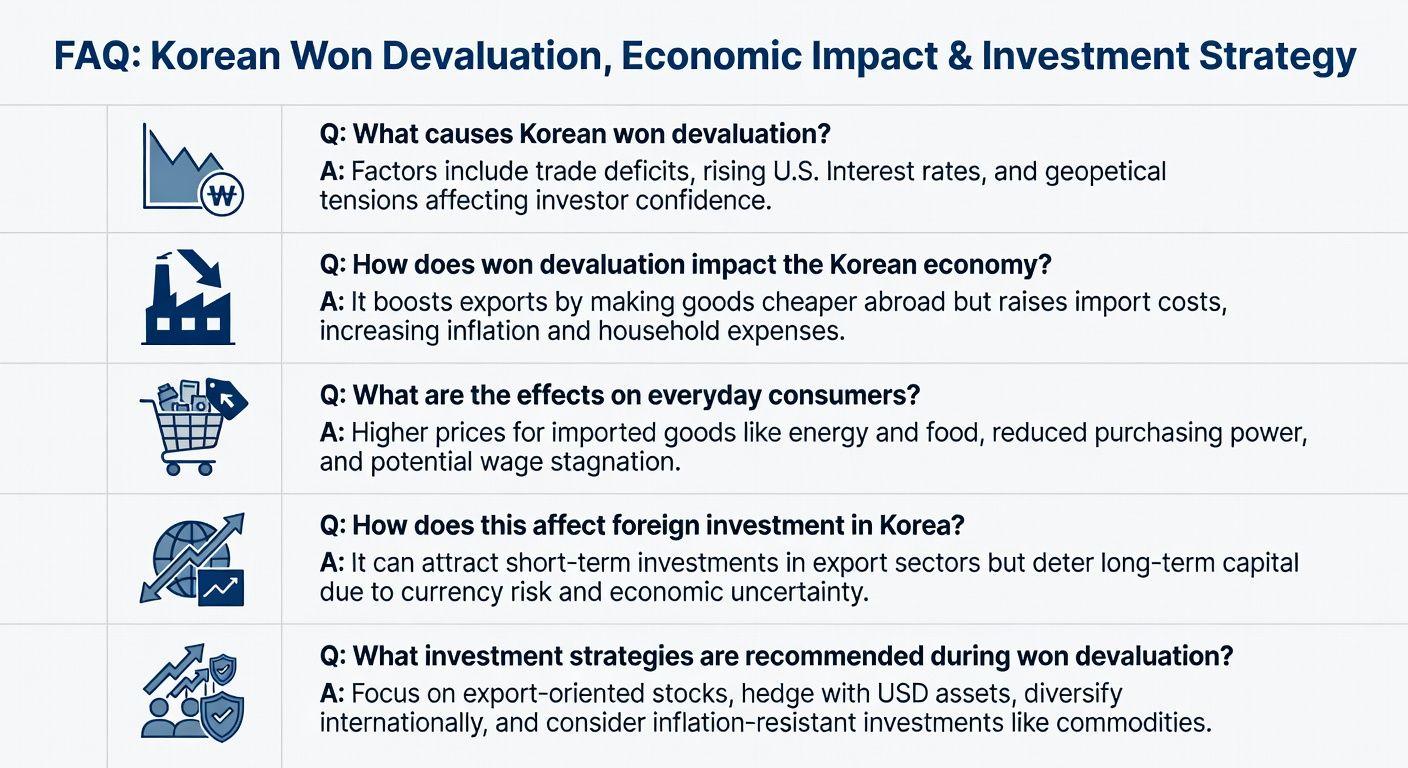 FAQ: Korean Won Devaluation, Economic Impact & Investment Strategy

₩

Q: What causes Korean won devaluation?
A: Factors include trade deficits, rising U.S. Interest rates, and geopetical tensions affecting investor confidence.

Q: How does won devaluation impact the Korean economy?
A: It boosts exports by making goods cheaper abroad but raises import costs, increasing inflation and household expenses.

Q: What are the effects on everyday consumers?
A: Higher prices for imported goods like energy and food, reduced purchasing power, and potential wage stagnation.

Q: How does this affect foreign investment in Korea?
A: It can attract short-term investments in export sectors but deter long-term capital due to currency risk and economic uncertainty.

Q: What investment strategies are recommended during won devaluation?
A: Focus on export-oriented stocks, hedge with USD assets, diversify internationally, and consider inflation-resistant investments like commodities.